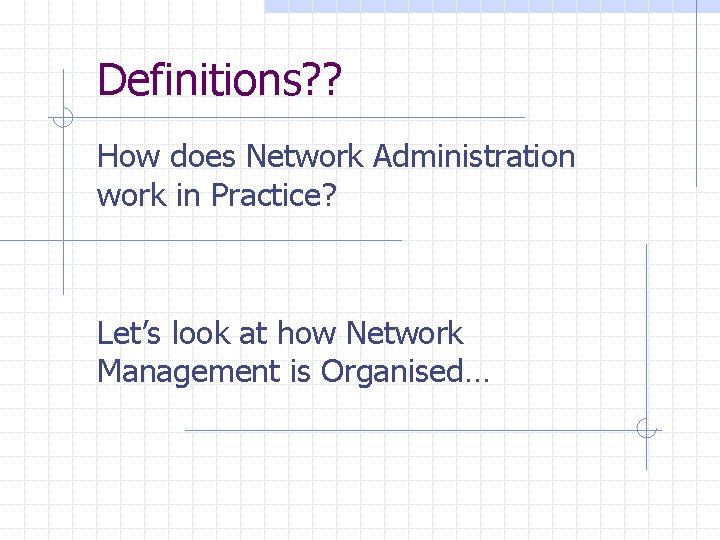 Definitions??

How does Network Administration work in Practice?

Let’s look at how Network Management is Organised…